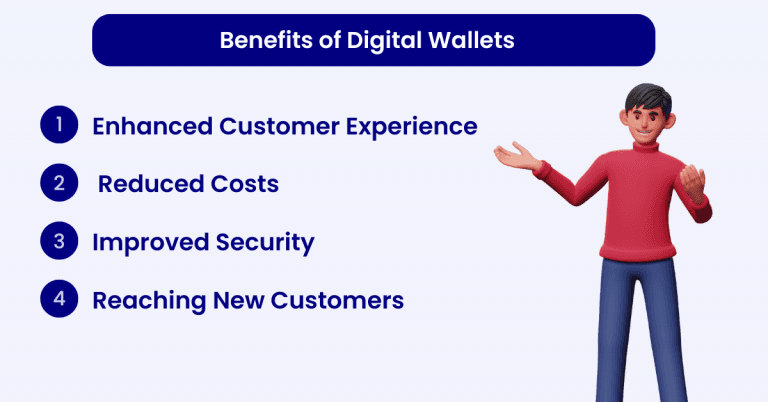 Benefits of Digital Wallets

1 Enhanced Customer Experience

2 Reduced Costs

3 Improved Security

4 Reaching New Customers